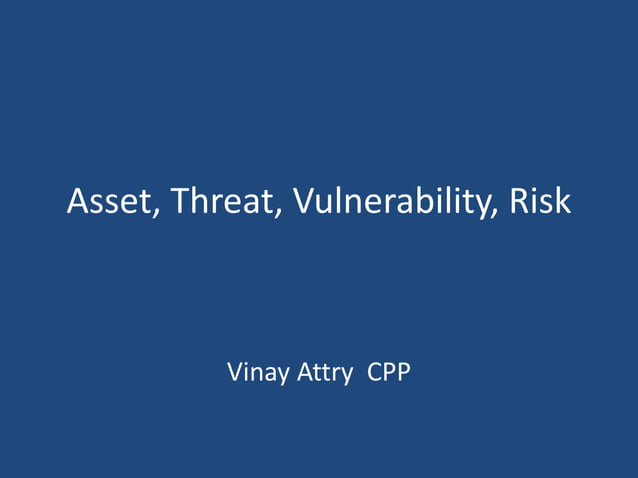 Asset, Threat, Vulnerability, Risk

Vinay Attry CPP